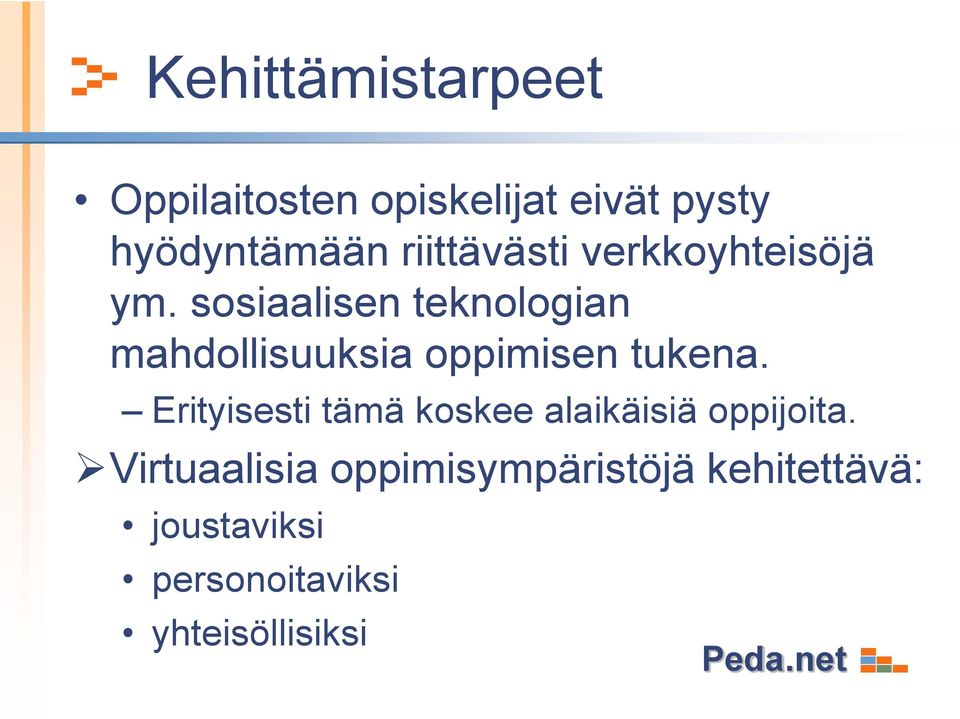 Kehittämistarpeet

• Oppilaitosten opiskelijat eivät pysty hyödyntämään riittävästi verkkoyhteisöjä ym. sosiaalisen teknologian mahdollisuuksia oppimisen tukena.
– Erityisesti tämä koskee alaikäisiä oppijoita.

➢ Virtuaalisia oppimisympäristöjä kehitettävä:
• joustaviksi
• personoitaviksi
• yhteisöllisiksi

Peda.net